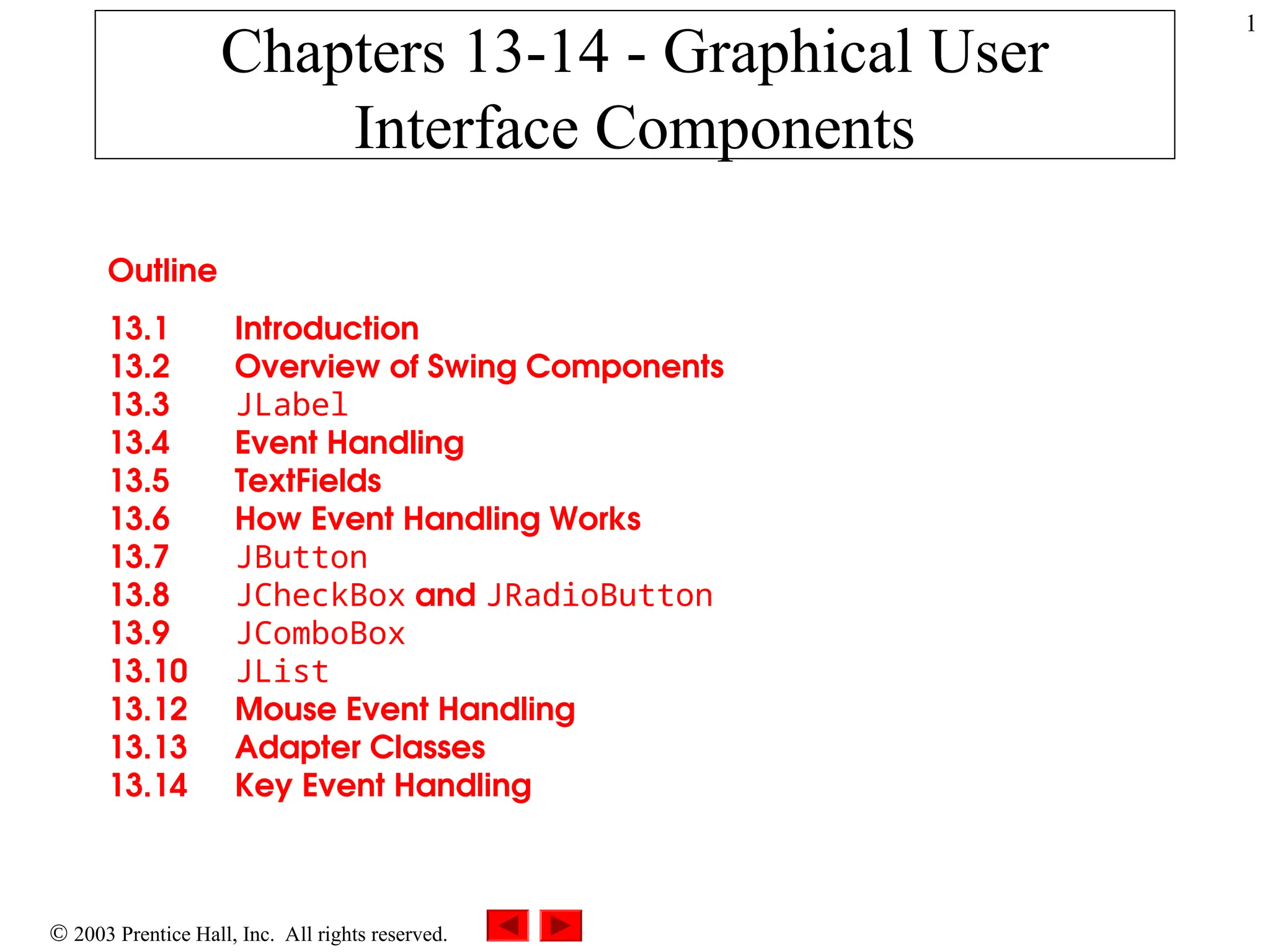 1

Chapters 13-14 - Graphical User Interface Components

Outline

13.1 Introduction
13.2 Overview of Swing Components
13.3 JLabel
13.4 Event Handling
13.5 TextFields
13.6 How Event Handling Works
13.7 JButton
13.8 JCheckBox and JRadioButton
13.9 JComboBox
13.10 JList
13.12 Mouse Event Handling
13.13 Adapter Classes
13.14 Key Event Handling

© 2003 Prentice Hall, Inc. All rights reserved.